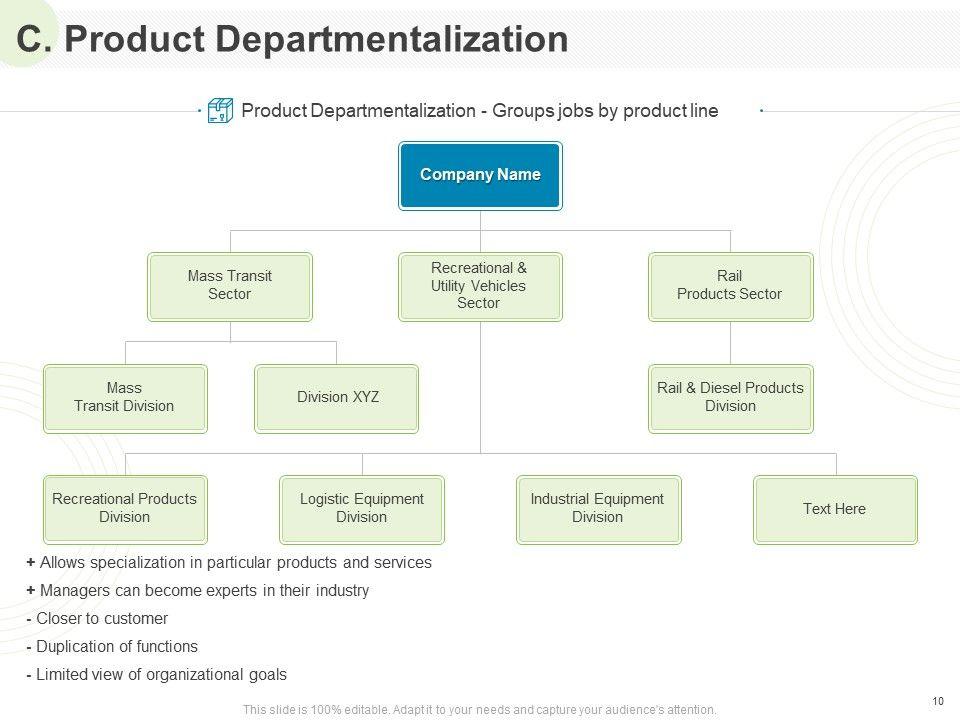 C. Product Departmentalization

Product Departmentalization - Groups jobs by product line

Company Name

Mass Transit Sector

Recreational & Utility Vehicles Sector

Rail Products Sector

Mass Transit Division

Division XYZ

Rail & Diesel Products Division

Recreational Products Division

Logistic Equipment Division

Industrial Equipment Division

Text Here

+ Allows specialization in particular products and services

+ Managers can become experts in their industry

- Closer to customer

- Duplication of functions

- Limited view of organizational goals

This slide is 100% editable. Adapt it to your needs and capture your audience's attention.

10